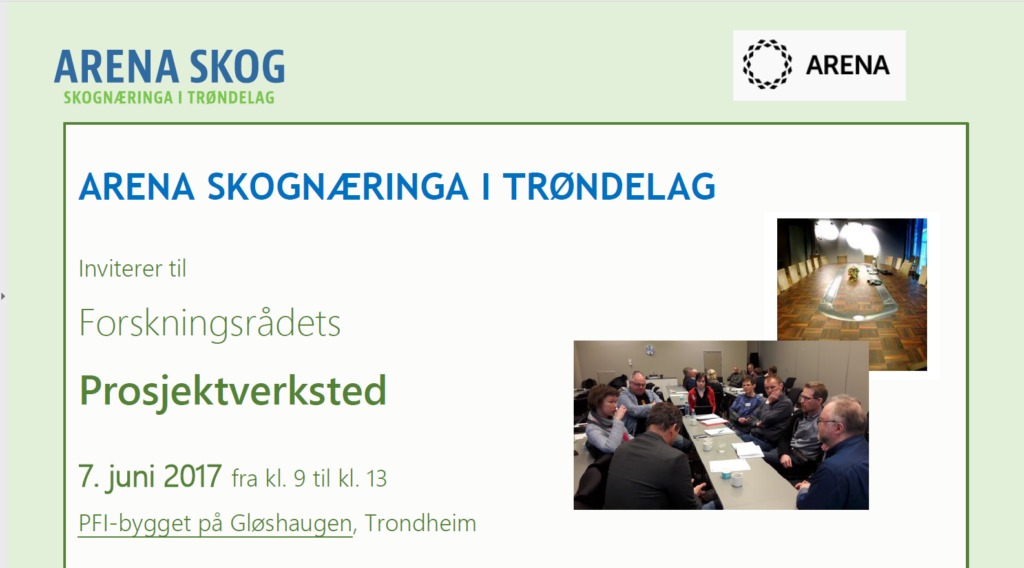 ARENA SKOG
SKOGNÆRINGA I TRØNDELAG

ARENA

ARENA SKOGNÆRINGA I TRØNDELAG

Inviterer til

Forskningsrådets

Prosjektverksted

7. juni 2017 fra kl. 9 til kl. 13

PFI-bygget på Gløshaugen, Trondheim